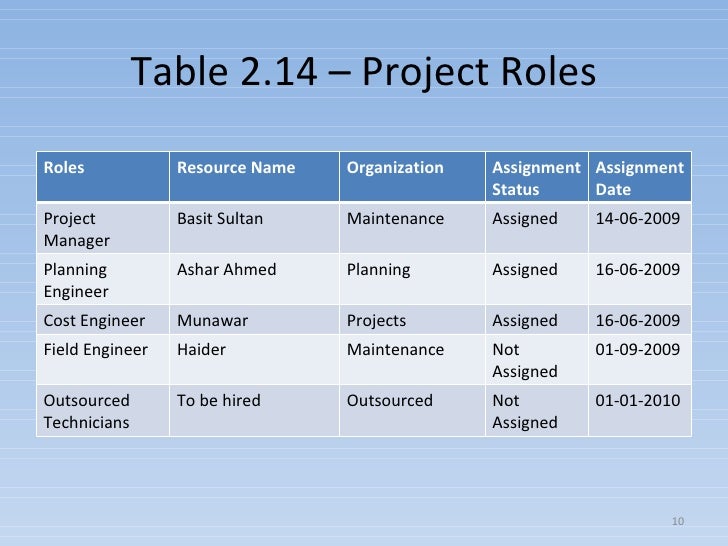 Table 2.14 – Project Roles

| Roles | Resource Name | Organization | Assignment Status | Assignment Date |
|---|---|---|---|---|
| Project Manager | Basit Sultan | Maintenance | Assigned | 14-06-2009 |
| Planning Engineer | Ashar Ahmed | Planning | Assigned | 16-06-2009 |
| Cost Engineer | Munawar | Projects | Assigned | 16-06-2009 |
| Field Engineer | Haider | Maintenance | Not Assigned | 01-09-2009 |
| Outsourced Technicians | To be hired | Outsourced | Not Assigned | 01-01-2010 |

10